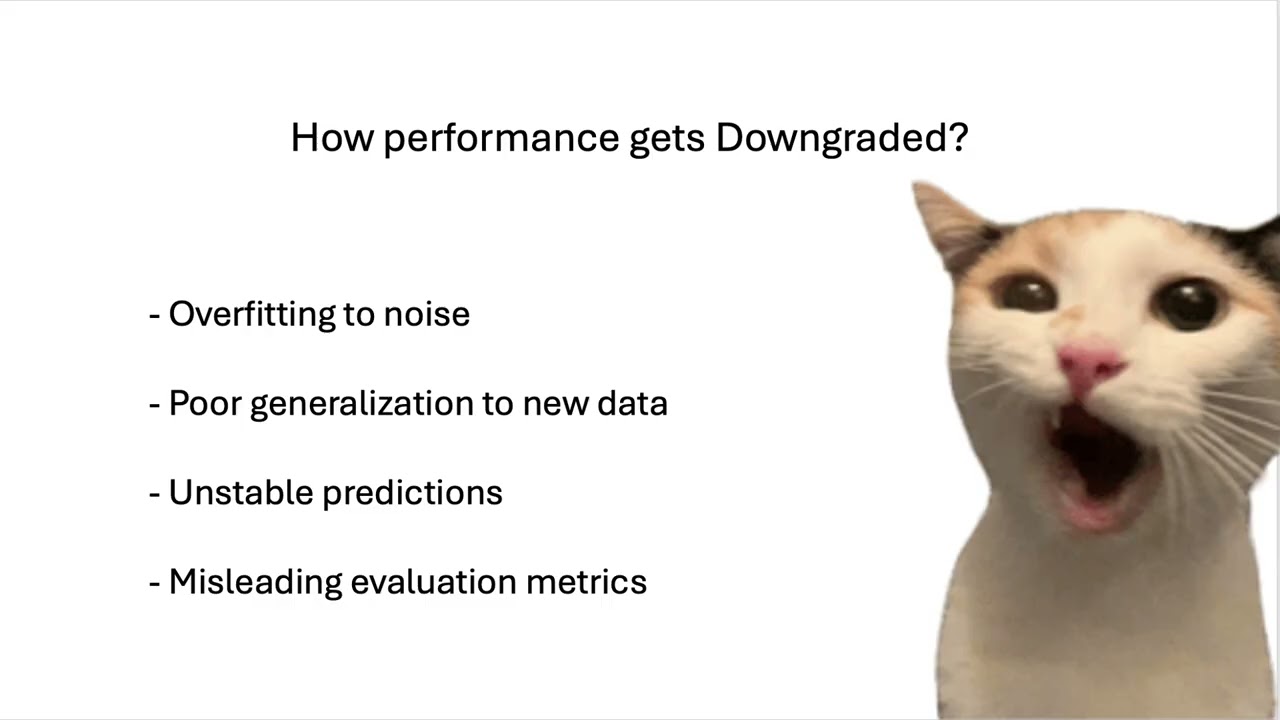 How performance gets Downgraded?

- Overfitting to noise

- Poor generalization to new data

- Unstable predictions

- Misleading evaluation metrics